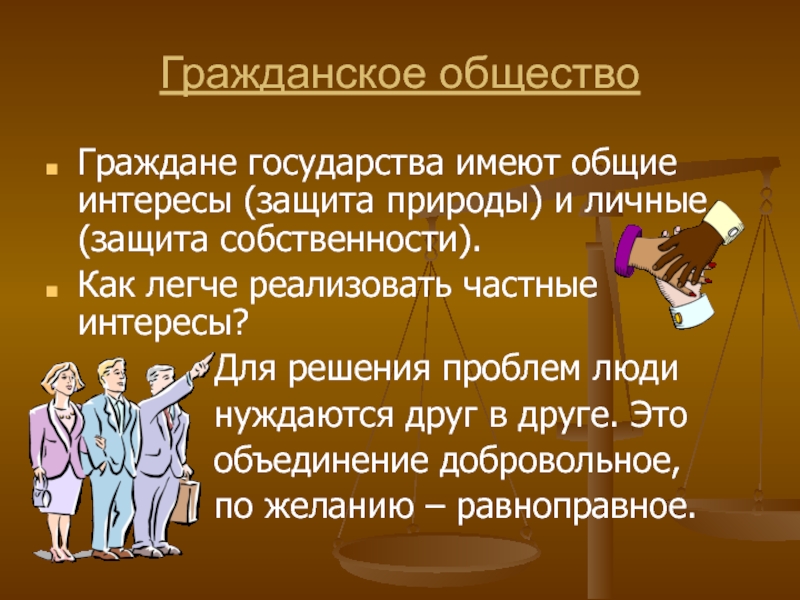 Гражданское общество

Граждане государства имеют общие интересы (защита природы) и личные (защита собственности).

Как легче реализовать частные интересы?

Для решения проблем люди нуждаются друг в друге. Это объединение добровольное, по желанию – равноправное.